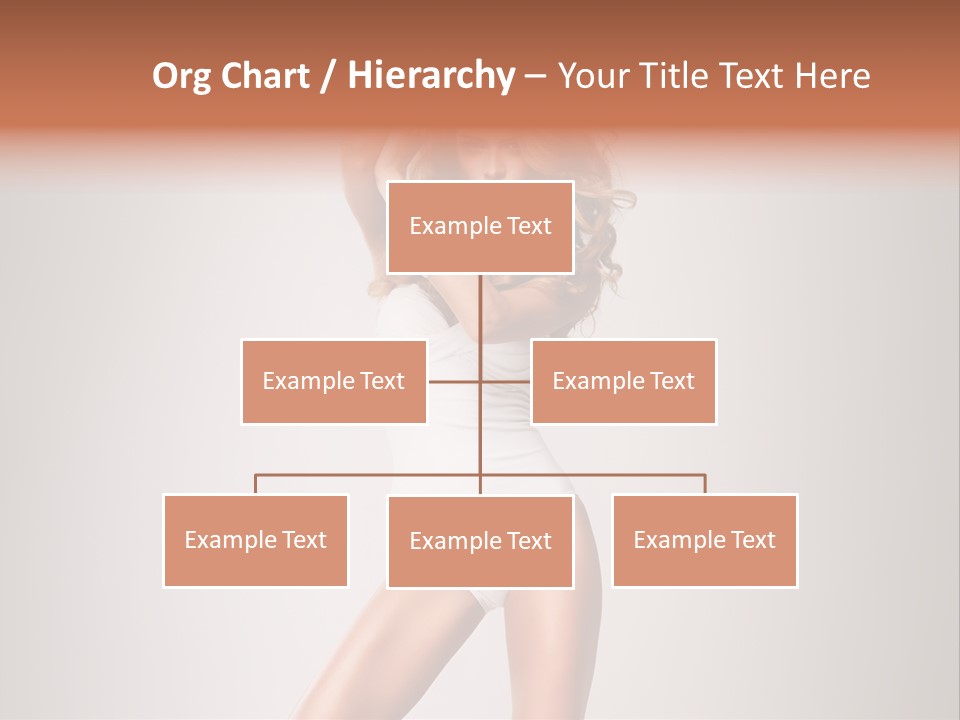 Org Chart / Hierarchy – Your Title Text Here

Example Text

Example Text

Example Text

Example Text

Example Text

Example Text